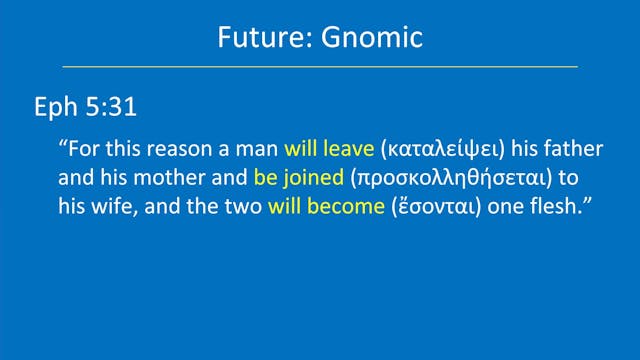 Future: Gnomic

Eph 5:31

“For this reason a man will leave (καταλείψει) his father and his mother and be joined (προσκολληθήσεται) to his wife, and the two will become (ἔσονται) one flesh.”